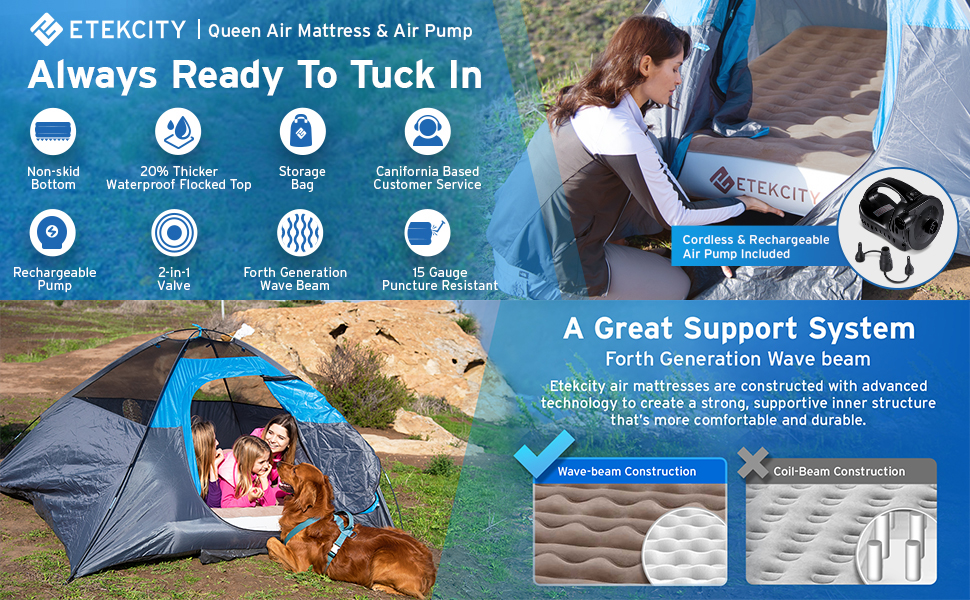 ETEKCITY | Queen Air Mattress & Air Pump

Always Ready To Tuck In

Non-skid Bottom

20% Thicker Waterproof Flocked Top

Storage Bag

Canifornia Based Customer Service

Rechargeable Pump

2-in-1 Valve

Forth Generation Wave Beam

15 Gauge Puncture Resistant

ETEKCITY

Cordless & Rechargeable Air Pump Included

A Great Support System

Forth Generation Wave beam

Etekcity air mattresses are constructed with advanced technology to create a strong, supportive inner structure that's more comfortable and durable.

Wave-beam Construction

Coil-Beam Construction